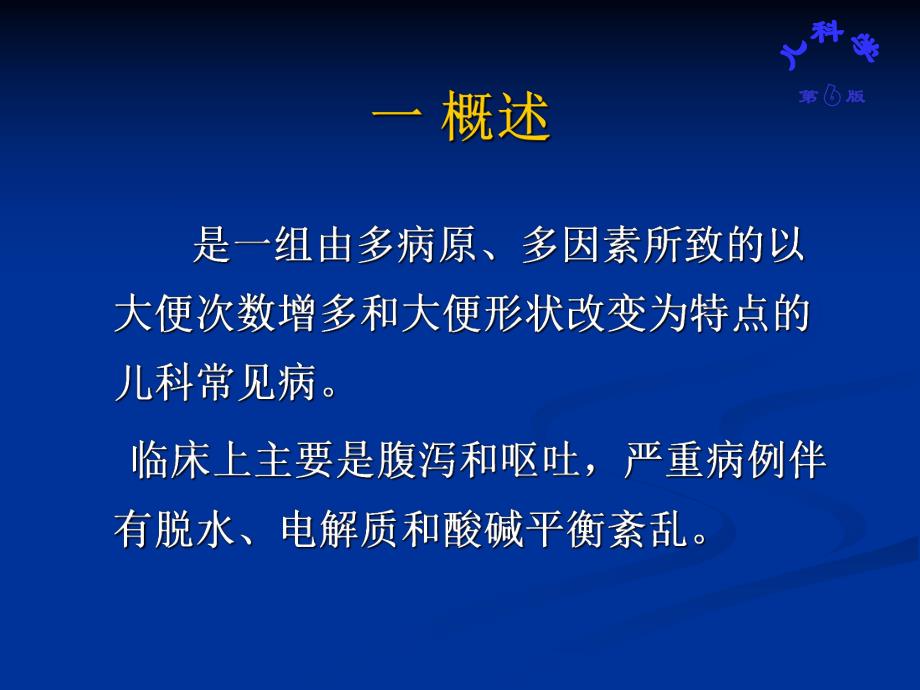 儿科学
第6版

一 概述

是一组由多病原、多因素所致的以大便次数增多和大便形状改变为特点的儿科常见病。

临床上主要是腹泻和呕吐，严重病例伴有脱水、电解质和酸碱平衡紊乱。